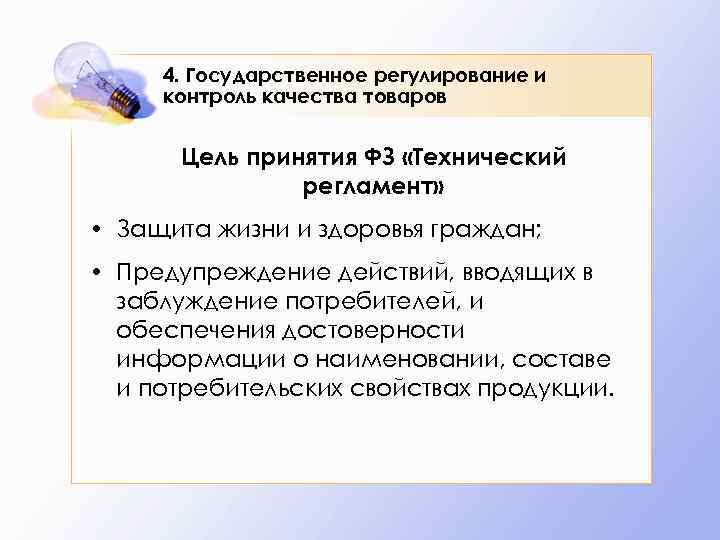 4. Государственное регулирование и контроль качества товаров

Цель принятия ФЗ «Технический регламент»

• Защита жизни и здоровья граждан;

• Предупреждение действий, вводящих в заблуждение потребителей, и обеспечения достоверности информации о наименовании, составе и потребительских свойствах продукции.